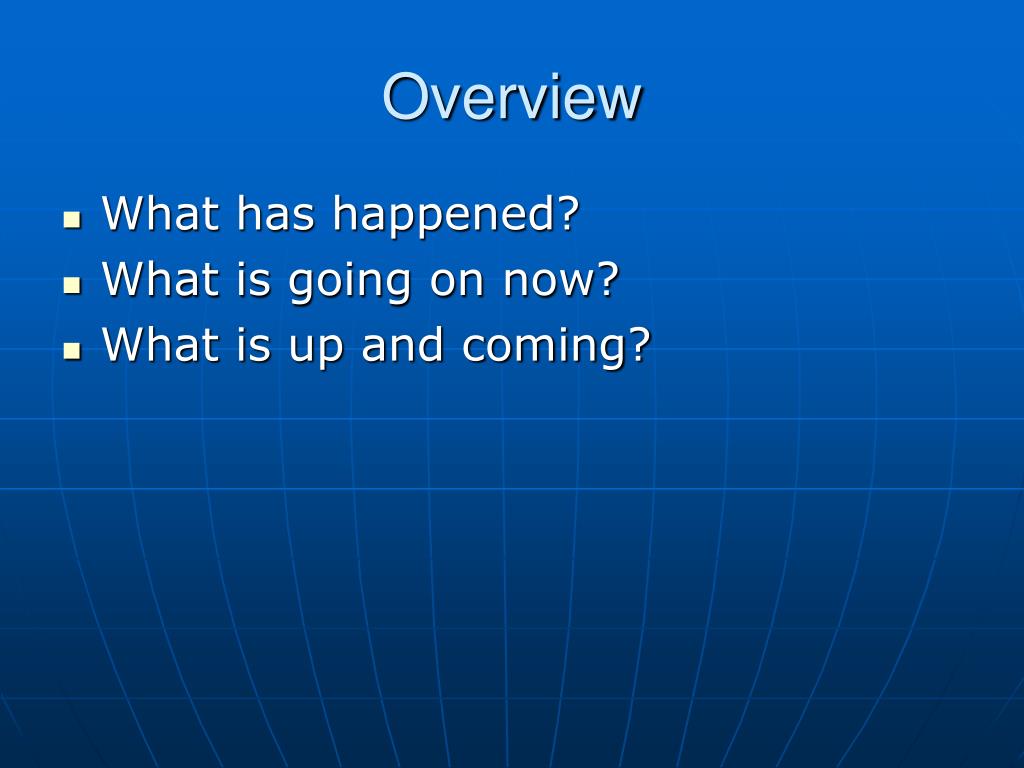 Overview

- What has happened?
- What is going on now?
- What is up and coming?